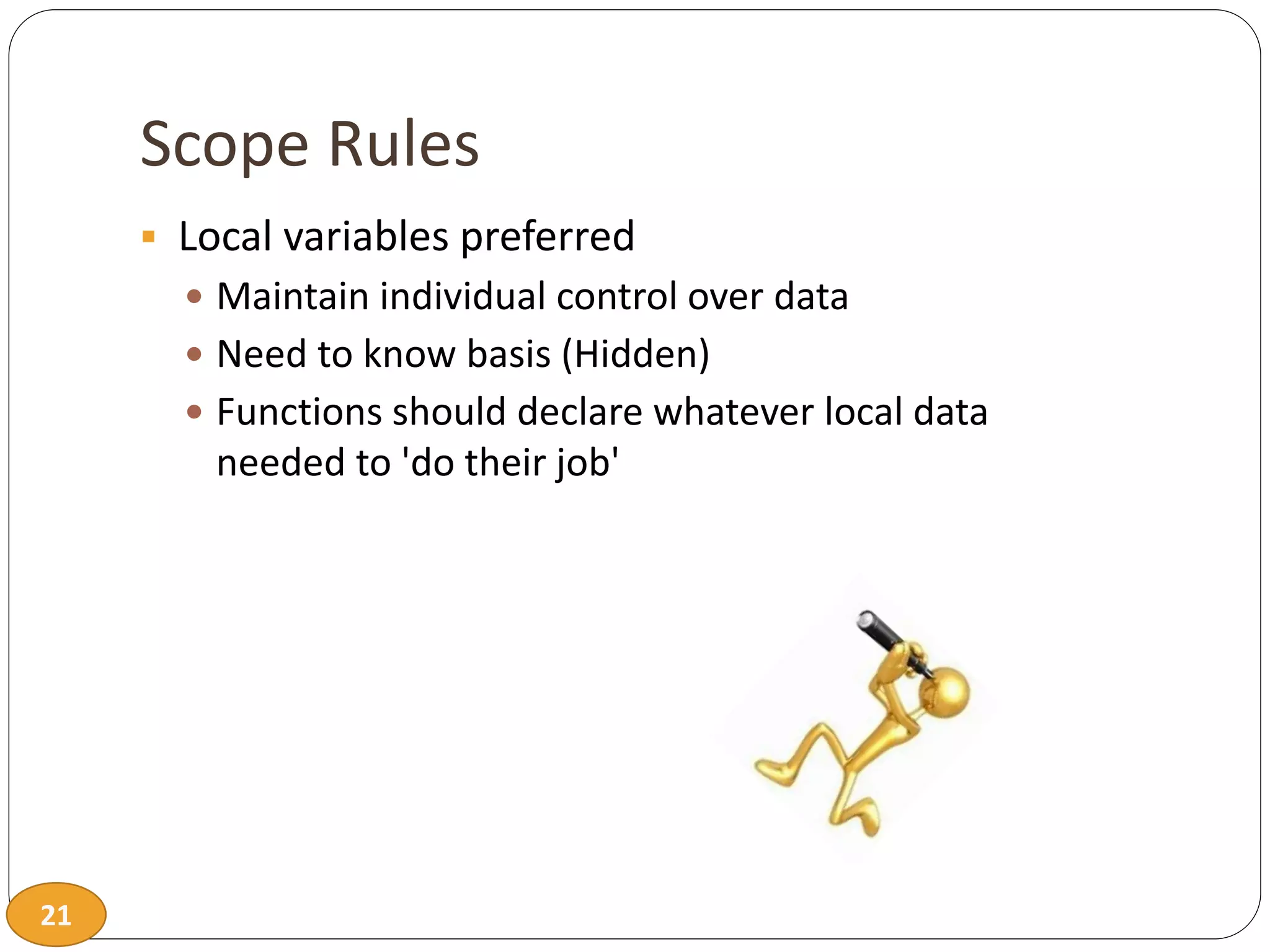 Scope Rules

▪ Local variables preferred

• Maintain individual control over data
• Need to know basis (Hidden)
• Functions should declare whatever local data needed to 'do their job'

21